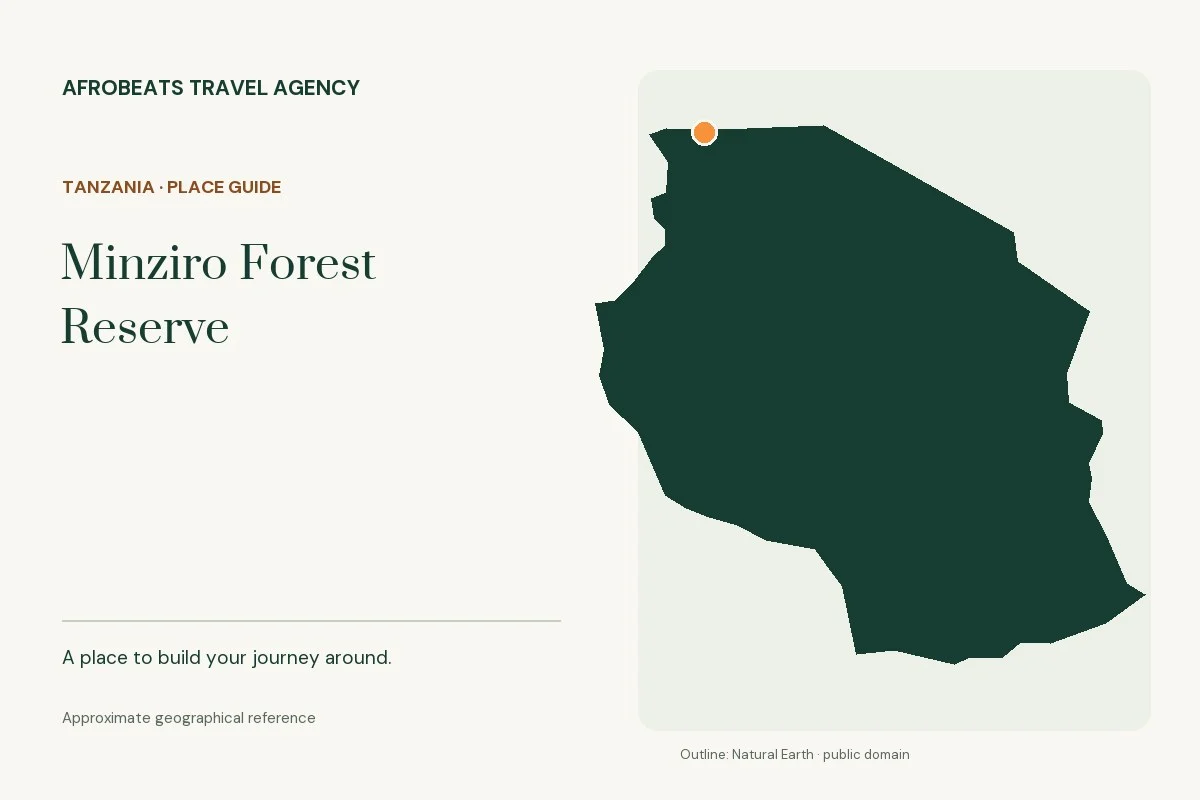 AFROBEATS TRAVEL AGENCY

TANZANIA · PLACE GUIDE

Minziro Forest Reserve

A place to build your journey around.

Approximate geographical reference

Outline: Natural Earth · public domain